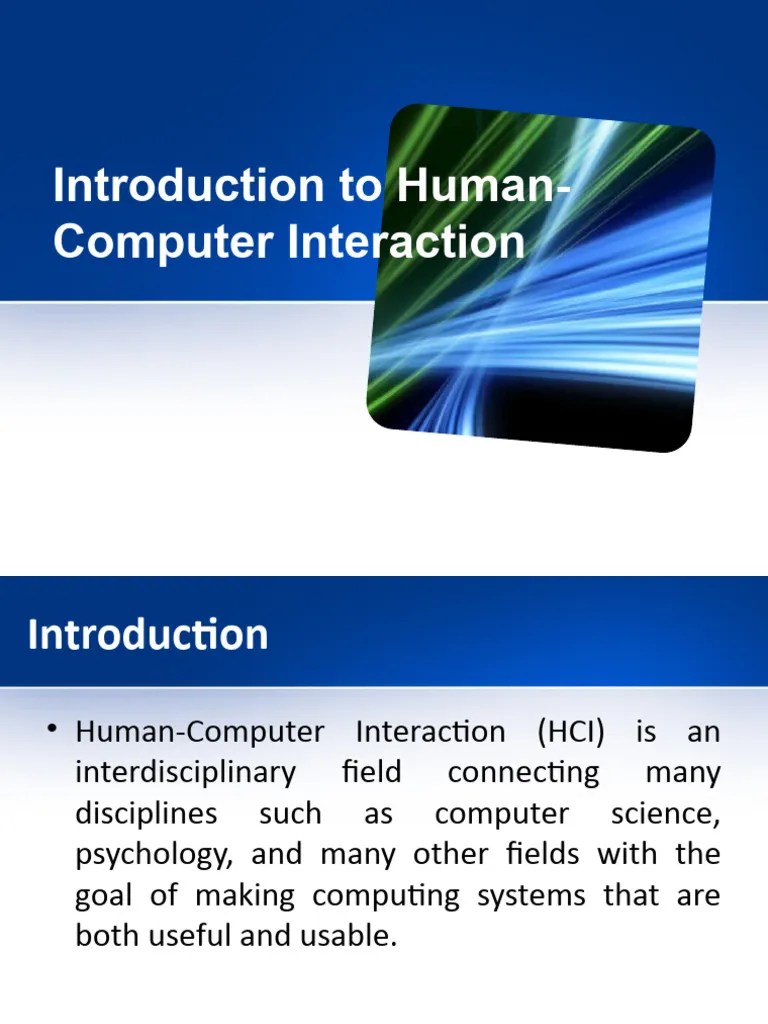 Introduction to Human-Computer Interaction

Introduction

• Human-Computer Interaction (HCI) is an interdisciplinary field connecting many disciplines such as computer science, psychology, and many other fields with the goal of making computing systems that are both useful and usable.